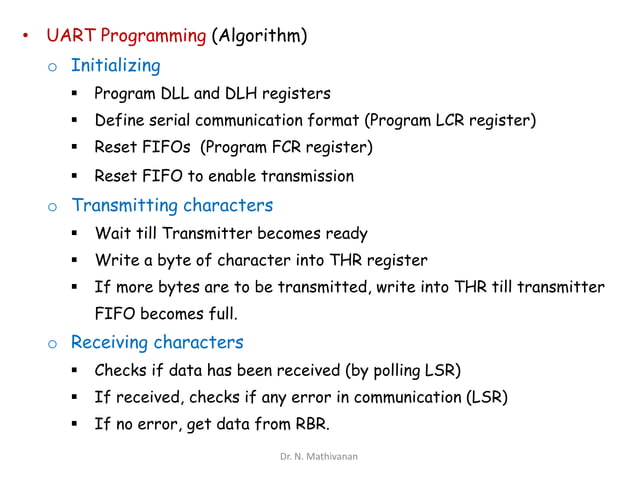 • UART Programming (Algorithm)

o Initializing

▪ Program DLL and DLH registers

▪ Define serial communication format (Program LCR register)

▪ Reset FIFOs (Program FCR register)

▪ Reset FIFO to enable transmission

o Transmitting characters

▪ Wait till Transmitter becomes ready

▪ Write a byte of character into THR register

▪ If more bytes are to be transmitted, write into THR till transmitter FIFO becomes full.

o Receiving characters

▪ Checks if data has been received (by polling LSR)

▪ If received, checks if any error in communication (LSR)

▪ If no error, get data from RBR.

Dr. N. Mathivanan